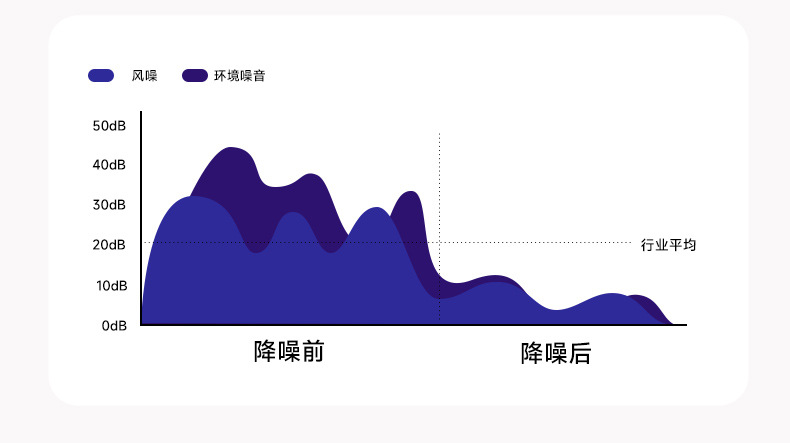 风噪 环境噪音

50dB
40dB
30dB
20dB
10dB
0dB

行业平均

降噪前 降噪后